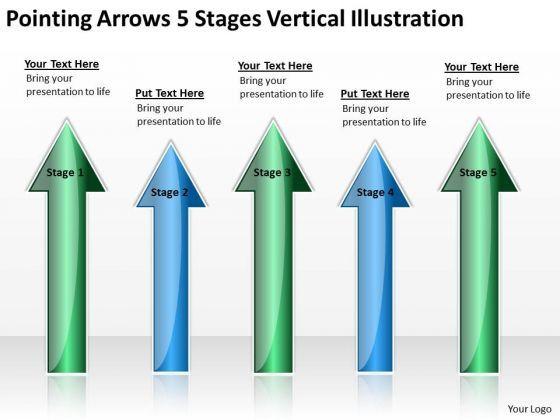 Pointing Arrows 5 Stages Vertical Illustration

Your Text Here
Bring your presentation to life

Stage 1

Put Text Here
Bring your presentation to life

Stage 2

Your Text Here
Bring your presentation to life

Stage 3

Put Text Here
Bring your presentation to life

Stage 4

Your Text Here
Bring your presentation to life

Stage 5

Your Logo